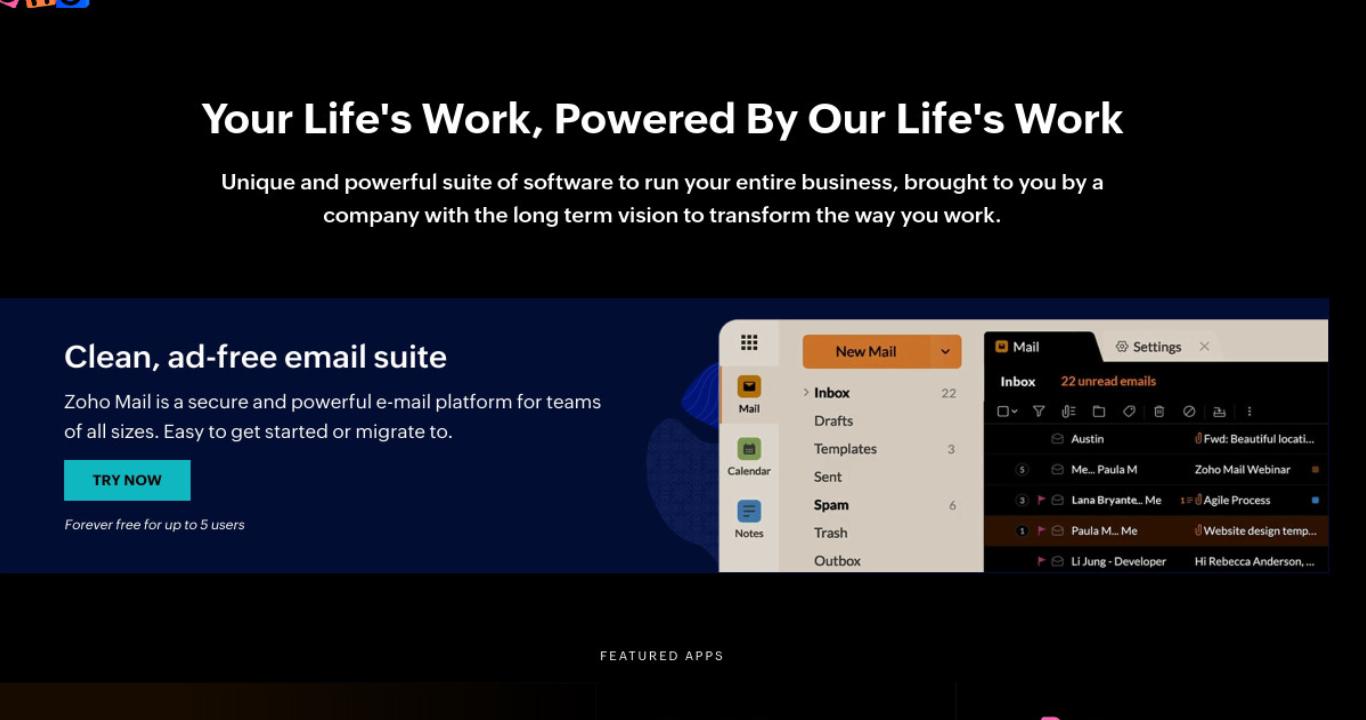 Your Life's Work, Powered By Our Life's Work

Unique and powerful suite of software to run your entire business, brought to you by a company with the long term vision to transform the way you work.

Clean, ad-free email suite

Zoho Mail is a secure and powerful e-mail platform for teams of all sizes. Easy to get started or migrate to.

TRY NOW

Forever free for up to 5 users

Mail
Calendar
Notes

New Mail

Inbox 22
Drafts
Templates 3
Sent
Spam 6
Trash
Outbox

Mail
Settings

Inbox 22 unread emails

Austin Fwd: Beautiful locati...
5 Me... Paula M Zoho Mail Webinar
3 Lana Bryante.. Me 1 Agile Process
1 Paula M... Me Website design temp...
Li Jung - Developer Hi Rebecca Anderson, ...

FEATURED APPS